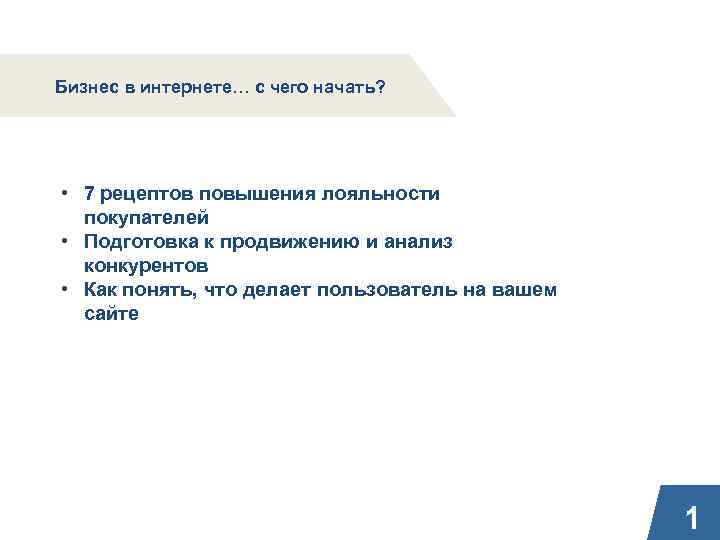 Бизнес в интернете… с чего начать?

• 7 рецептов повышения лояльности покупателей
• Подготовка к продвижению и анализ конкурентов
• Как понять, что делает пользователь на вашем сайте

1